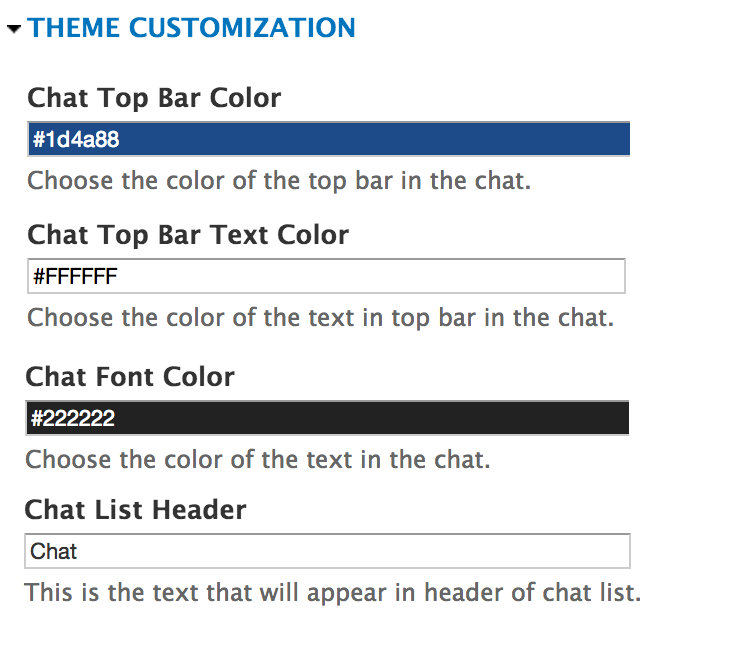 THEME CUSTOMIZATION

Chat Top Bar Color

#1d4a88

Choose the color of the top bar in the chat.

Chat Top Bar Text Color

#FFFFFF

Choose the color of the text in top bar in the chat.

Chat Font Color

#222222

Choose the color of the text in the chat.

Chat List Header

Chat

This is the text that will appear in header of chat list.